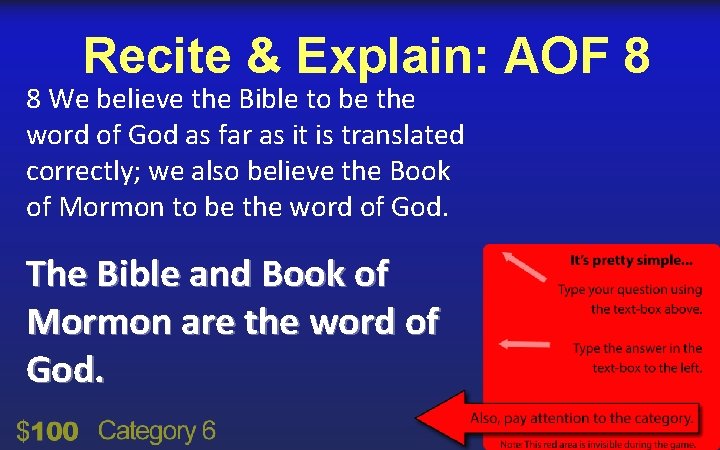 Recite & Explain: AOF 8

8 We believe the Bible to be the word of God as far as it is translated correctly; we also believe the Book of Mormon to be the word of God.

The Bible and Book of Mormon are the word of God.

It's pretty simple...

Type your question using the text-box above.

Type the answer in the text-box to the left.

Also, pay attention to the category.

Note: This red area is invisible during the game.

$100 Category 6